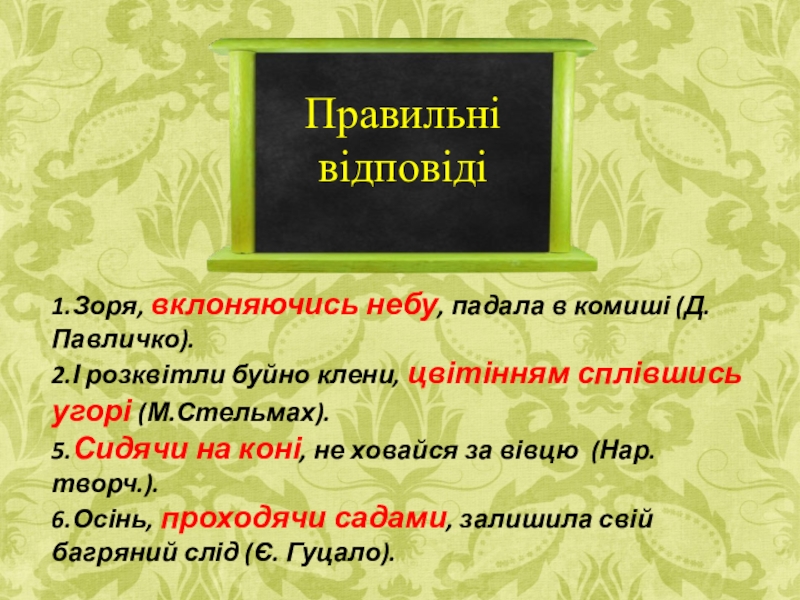 Правильні відповіді

1.Зоря, вклоняючись небу, падала в комиші (Д. Павличко).
2.І розквітли буйно клени, цвітінням сплівшись угорі (М.Стельмах).
5.Сидячи на коні, не ховайся за вівцю (Нар. творч.).
6.Осінь, проходячи садами, залишила свій багряний слід (Є. Гуцало).